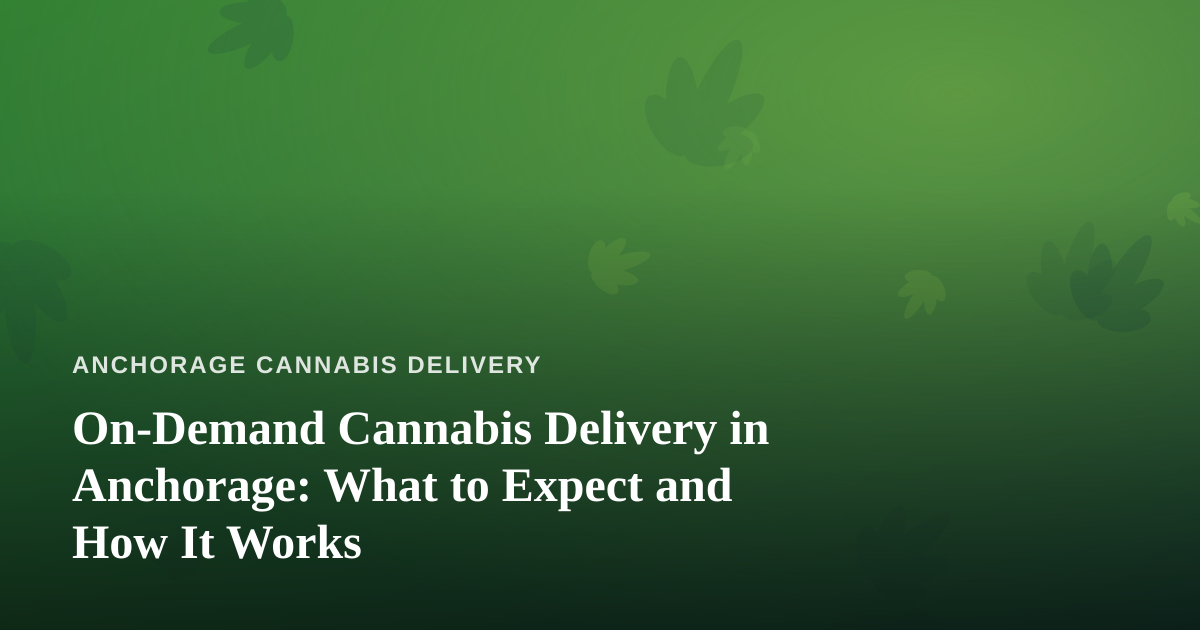 ANCHORAGE CANNABIS DELIVERY

On-Demand Cannabis Delivery in Anchorage: What to Expect and How It Works